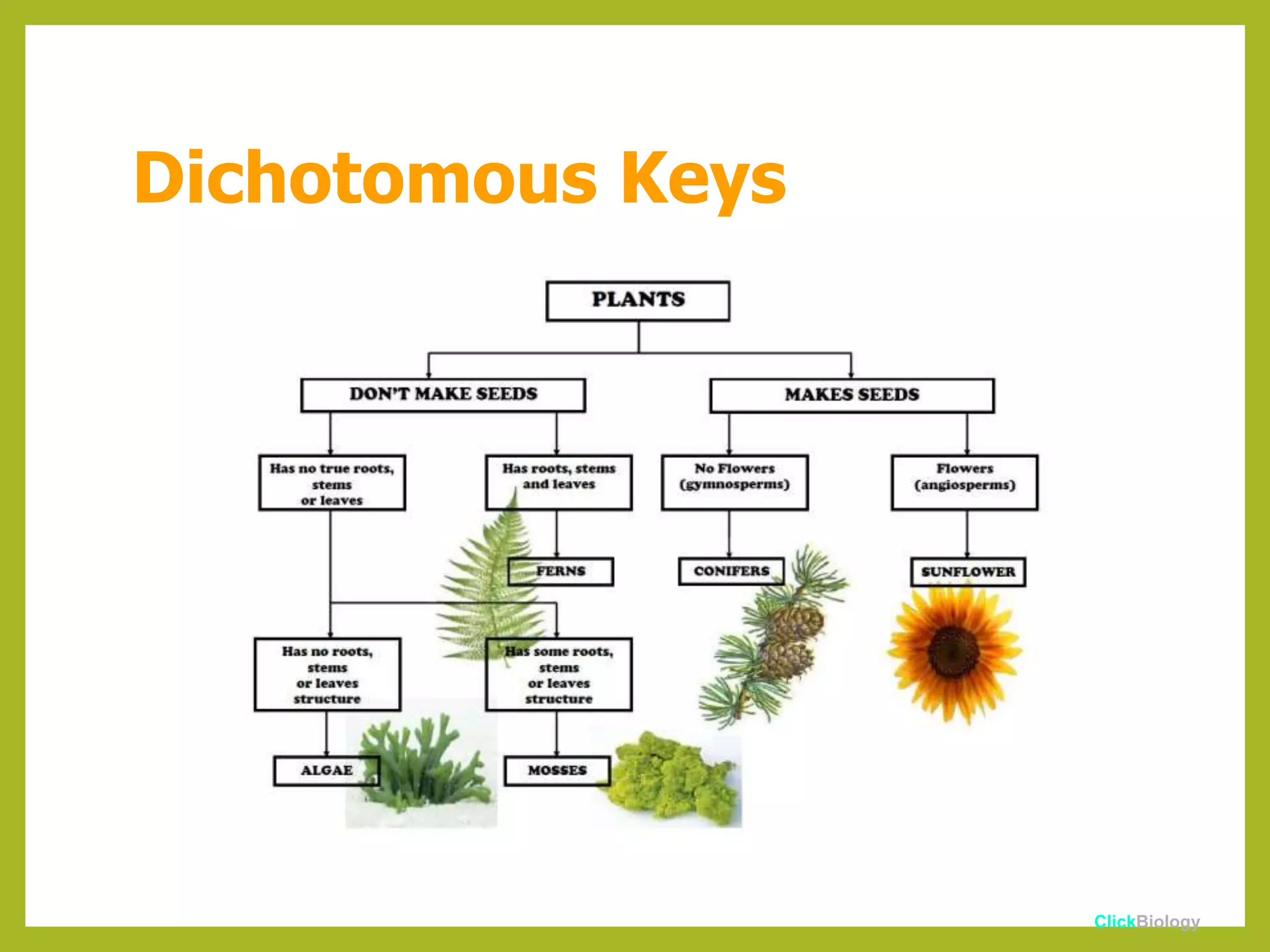 Dichotomous Keys

PLANTS

DON'T MAKE SEEDS

MAKES SEEDS

Has no true roots, stems or leaves

Has roots, stems and leaves

No Flowers (gymnosperms)

Flowers (angiosperms)

FERNS

CONIFERS

SUNFLOWER

Has no roots, stems or leaves structure

Has some roots, stems or leaves structure

ALGAE

MOSSES

ClickBiology